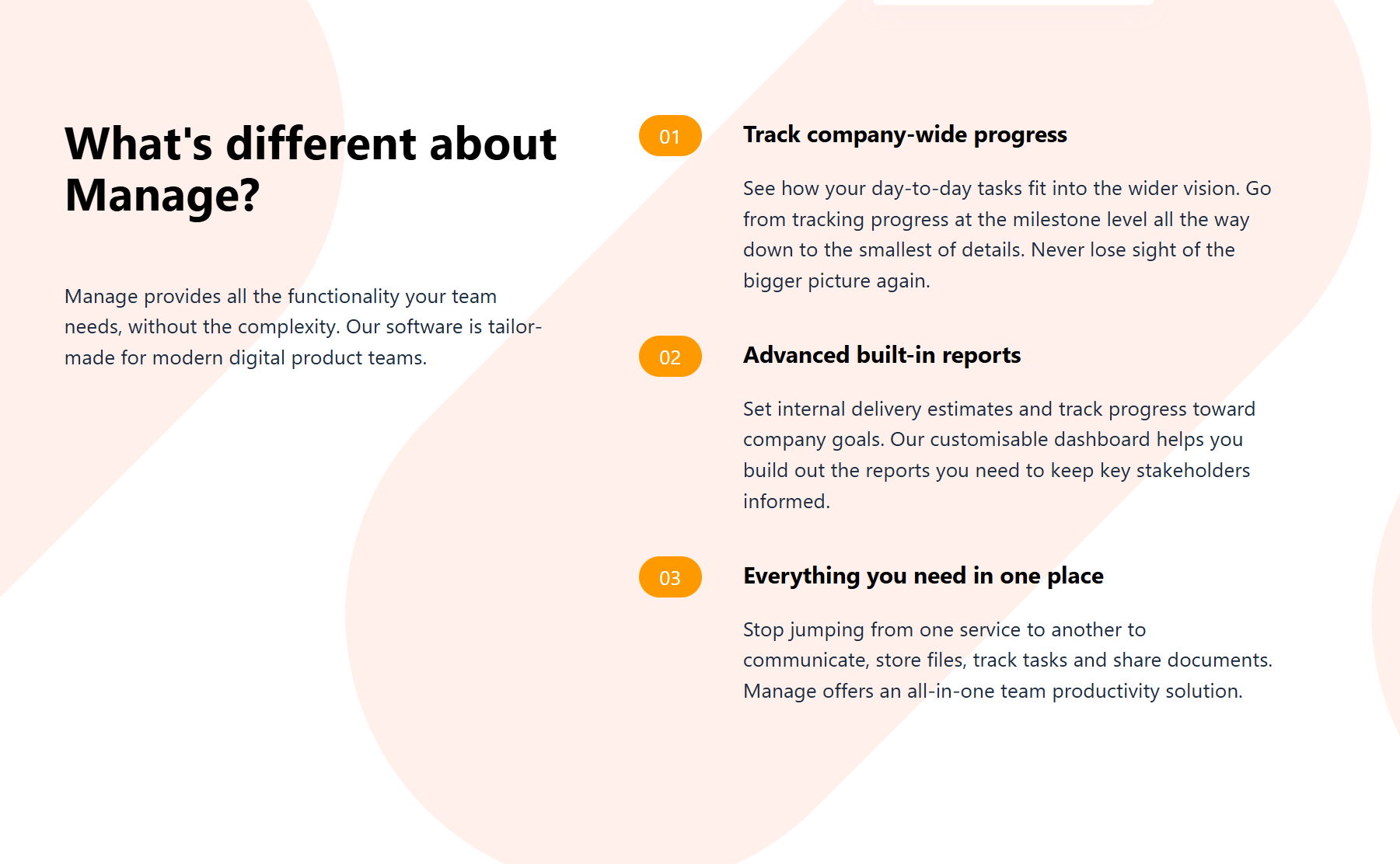 What's different about Manage?

Manage provides all the functionality your team needs, without the complexity. Our software is tailor-made for modern digital product teams.

01

Track company-wide progress

See how your day-to-day tasks fit into the wider vision. Go from tracking progress at the milestone level all the way down to the smallest of details. Never lose sight of the bigger picture again.

02

Advanced built-in reports

Set internal delivery estimates and track progress toward company goals. Our customisable dashboard helps you build out the reports you need to keep key stakeholders informed.

03

Everything you need in one place

Stop jumping from one service to another to communicate, store files, track tasks and share documents. Manage offers an all-in-one team productivity solution.